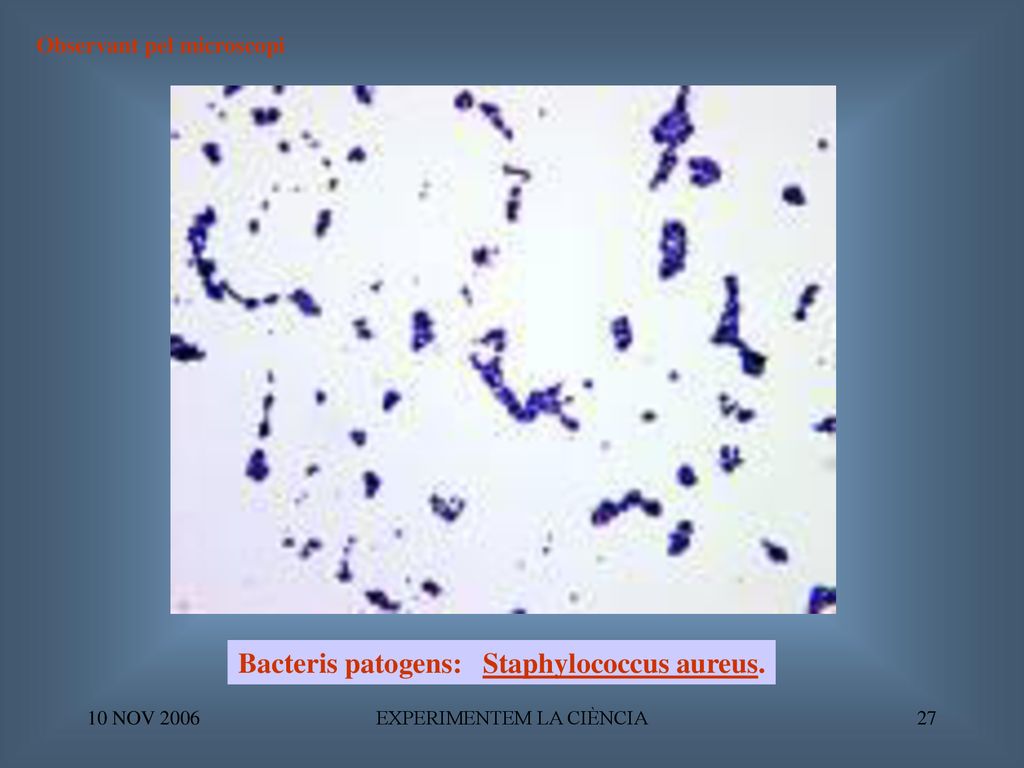 Observant pel microscopi

Bacteris patogens: Staphylococcus aureus.

10 NOV 2006

EXPERIMENTEM LA CIÈNCIA

27